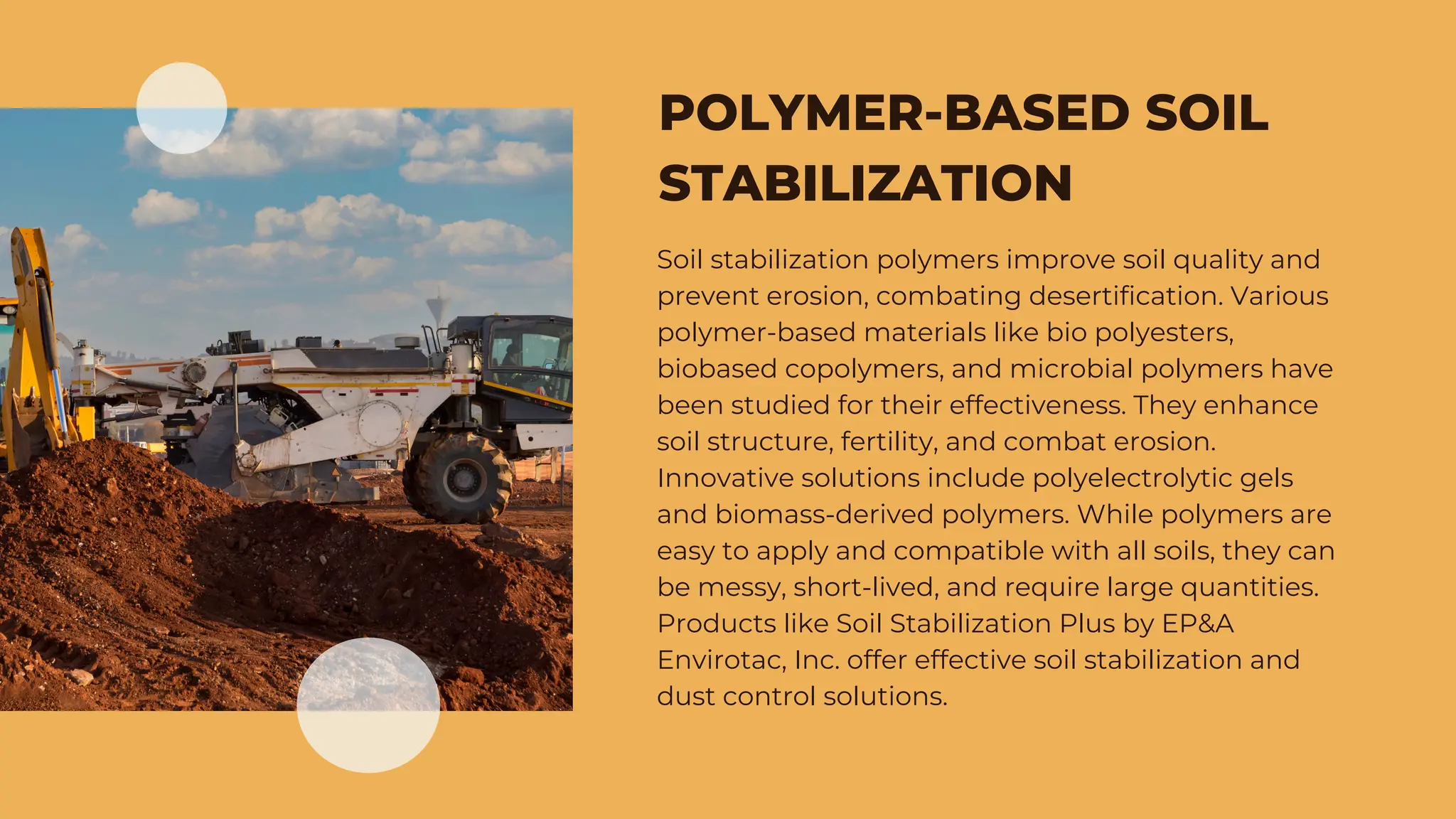 POLYMER-BASED SOIL STABILIZATION

Soil stabilization polymers improve soil quality and prevent erosion, combating desertification. Various polymer-based materials like bio polyesters, biobased copolymers, and microbial polymers have been studied for their effectiveness. They enhance soil structure, fertility, and combat erosion. Innovative solutions include polyelectrolytic gels and biomass-derived polymers. While polymers are easy to apply and compatible with all soils, they can be messy, short-lived, and require large quantities. Products like Soil Stabilization Plus by EP&A Envirotac, Inc. offer effective soil stabilization and dust control solutions.